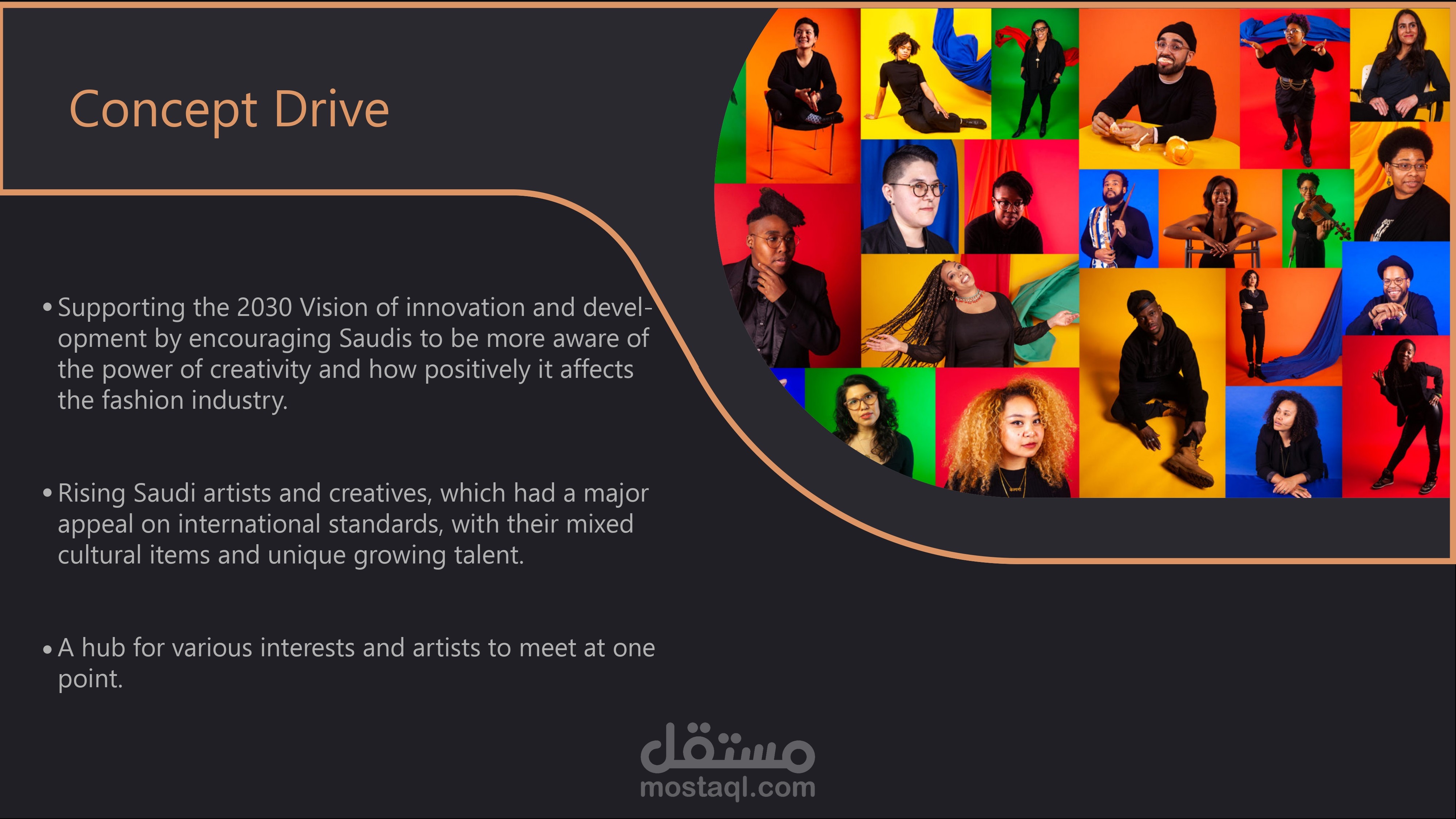 Concept Drive

• Supporting the 2030 Vision of innovation and development by encouraging Saudis to be more aware of the power of creativity and how positively it affects the fashion industry.

• Rising Saudi artists and creatives, which had a major appeal on international standards, with their mixed cultural items and unique growing talent.

• A hub for various interests and artists to meet at one point.

مستقل
mostaql.com